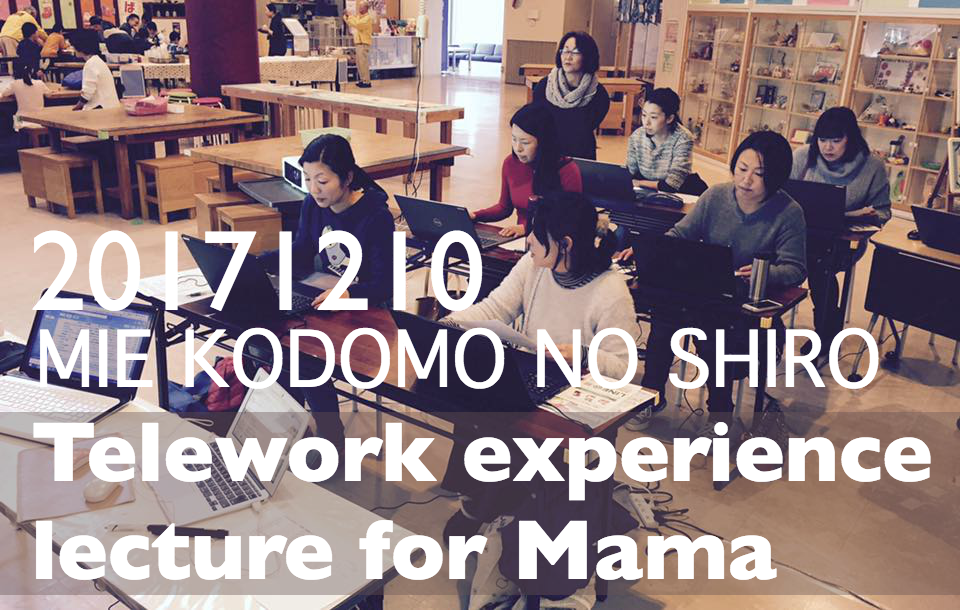 20171210
MIE KODOMO NO SHIRO
Telework experience lecture for Mama